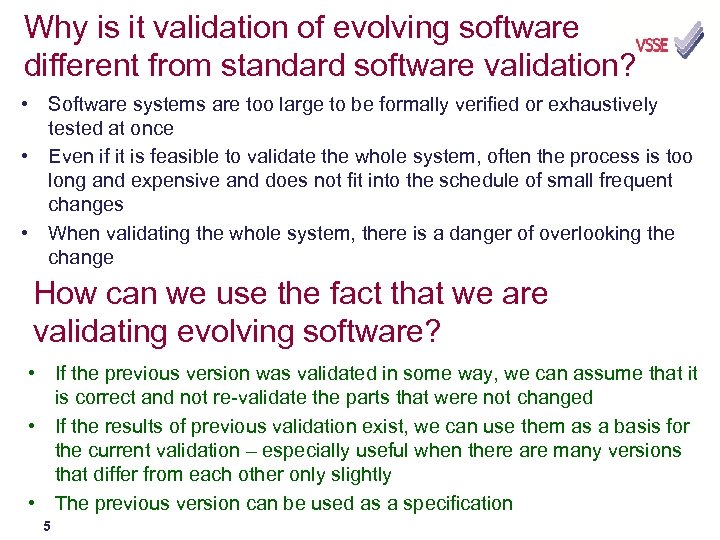 Why is it validation of evolving software different from standard software validation?

VSSE

• Software systems are too large to be formally verified or exhaustively tested at once
• Even if it is feasible to validate the whole system, often the process is too long and expensive and does not fit into the schedule of small frequent changes
• When validating the whole system, there is a danger of overlooking the change

How can we use the fact that we are validating evolving software?

• If the previous version was validated in some way, we can assume that it is correct and not re-validate the parts that were not changed
• If the results of previous validation exist, we can use them as a basis for the current validation – especially useful when there are many versions that differ from each other only slightly
• The previous version can be used as a specification

5